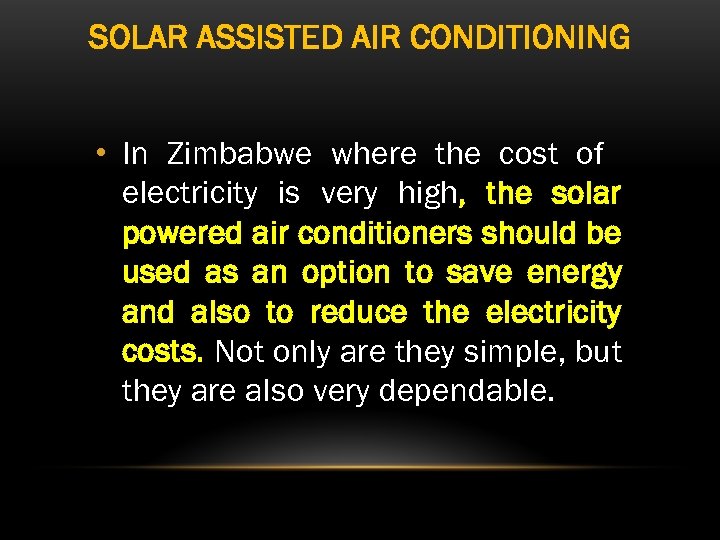 SOLAR ASSISTED AIR CONDITIONING

• In Zimbabwe where the cost of electricity is very high, the solar powered air conditioners should be used as an option to save energy and also to reduce the electricity costs. Not only are they simple, but they are also very dependable.